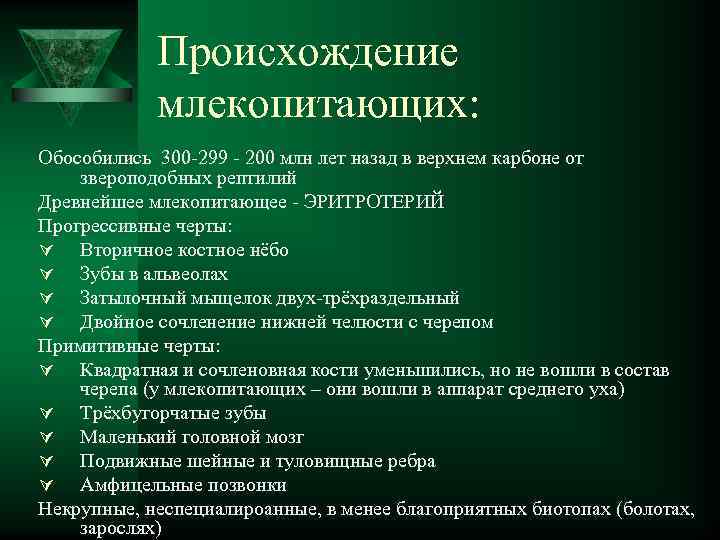 Происхождение млекопитающих:

Обособились 300-299 - 200 млн лет назад в верхнем карбоне от звероподобных рептилий

Древнейшее млекопитающее - ЭРИТРОТЕРИЙ

Прогрессивные черты:

∀ Вторичное костное нёбо

∀ Зубы в альвеолах

∀ Затылочный мыщелок двух-трёхраздельный

∀ Двойное сочленение нижней челюсти с черепом

Примитивные черты:

∀ Квадратная и сочленовная кости уменьшились, но не вошли в состав черепа (у млекопитающих – они вошли в аппарат среднего уха)

∀ Трёхбугорчатые зубы

∀ Маленький головной мозг

∀ Подвижные шейные и туловищные ребра

∀ Амфицельные позвонки

Некрупные, неспециалироанные, в менее благоприятных биотопах (болотах, зарослях)